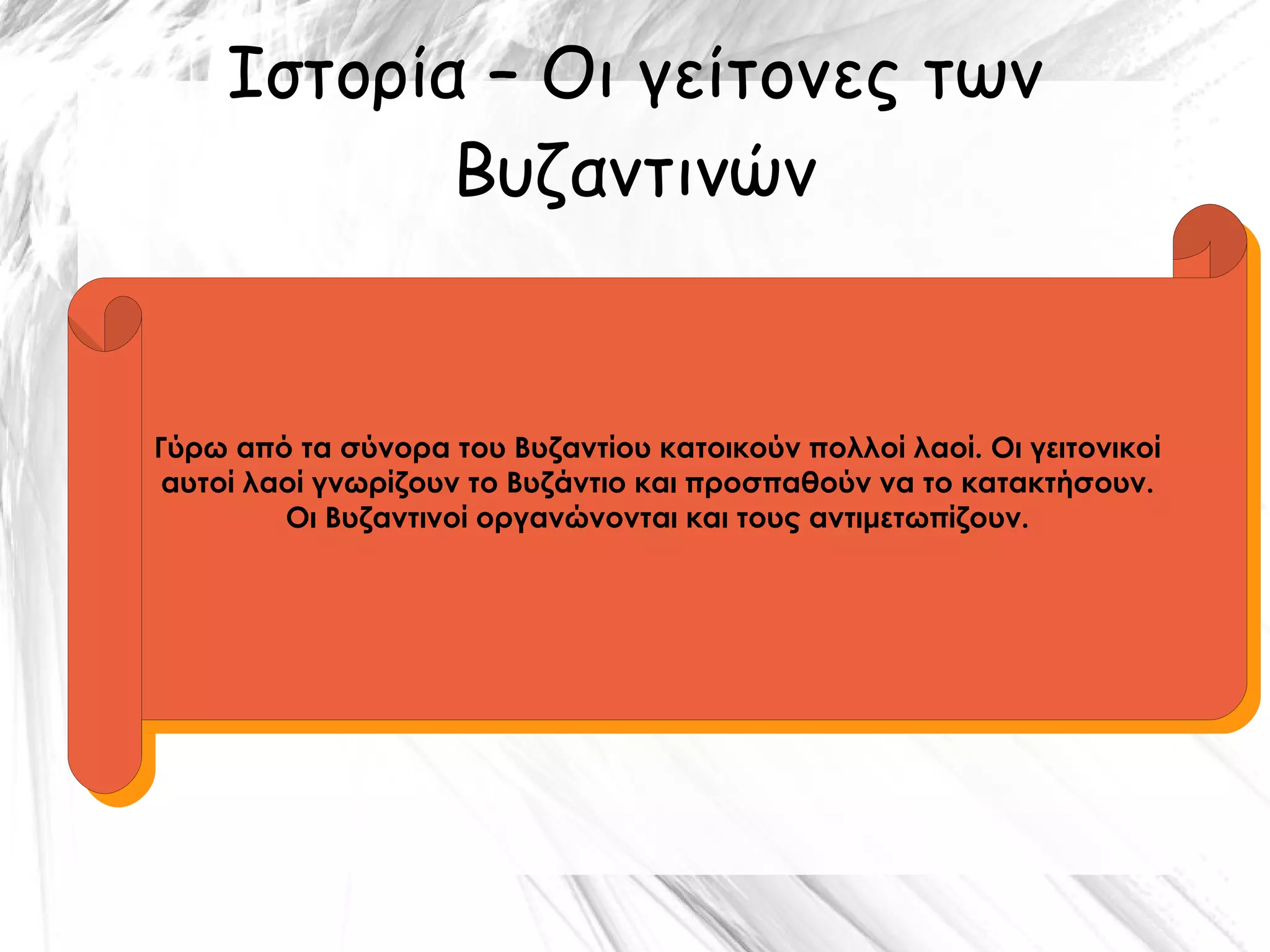 Ιστορία – Οι γείτονες των Βυζαντινών

Γύρω από τα σύνορα του Βυζαντίου κατοικούν πολλοί λαοί. Οι γειτονικοί αυτοί λαοί γνωρίζουν το Βυζάντιο και προσπαθούν να το κατακτήσουν. Οι Βυζαντινοί οργανώνονται και τους αντιμετωπίζουν.